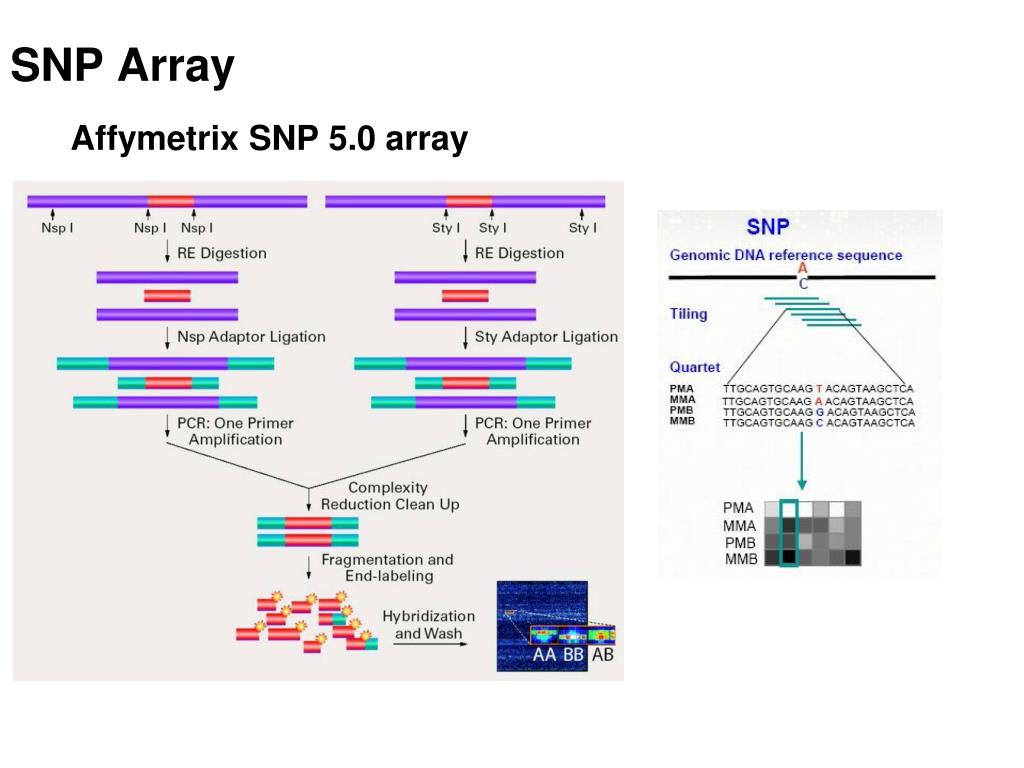 SNP Array

Affymetrix SNP 5.0 array

Nsp I Nsp I Nsp I

RE Digestion

Nsp Adaptor Ligation

PCR: One Primer Amplification

Sty I Sty I Sty I

RE Digestion

Sty Adaptor Ligation

PCR: One Primer Amplification

Complexity Reduction Clean Up

Fragmentation and End-labeling

Hybridization and Wash

AA BB AB

SNP

Genomic DNA reference sequence

A

C

Tiling

Quartet

PMA TTGCAGTGCAAG T ACAGTAAGCTCA
MMA TTGCAGTGCAAG A ACAGTAAGCTCA
PMB TTGCAGTGCAAG G ACAGTAAGCTCA
MMB TTGCAGTGCAAG C ACAGTAAGCTCA

PMA
MMA
PMB
MMB